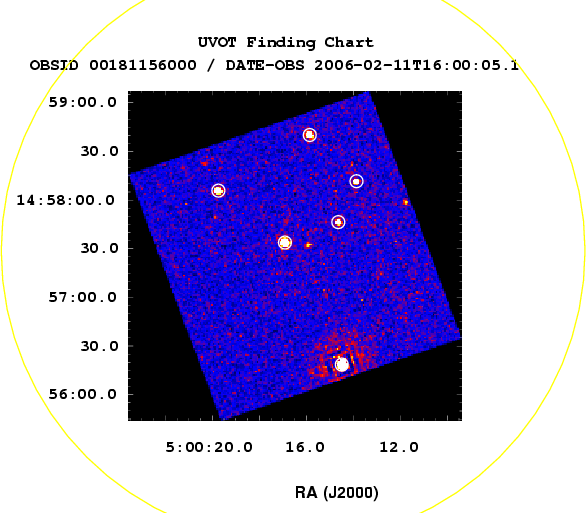 UVOT Finding Chart
OBSID 00181156000 / DATE-OBS 2006-02-11T16:00:05.1

59:00.0
30.0
14:58:00.0
30.0
57:00.0
30.0
56:00.0

5:00:20.0
16.0
12.0

RA (J2000)